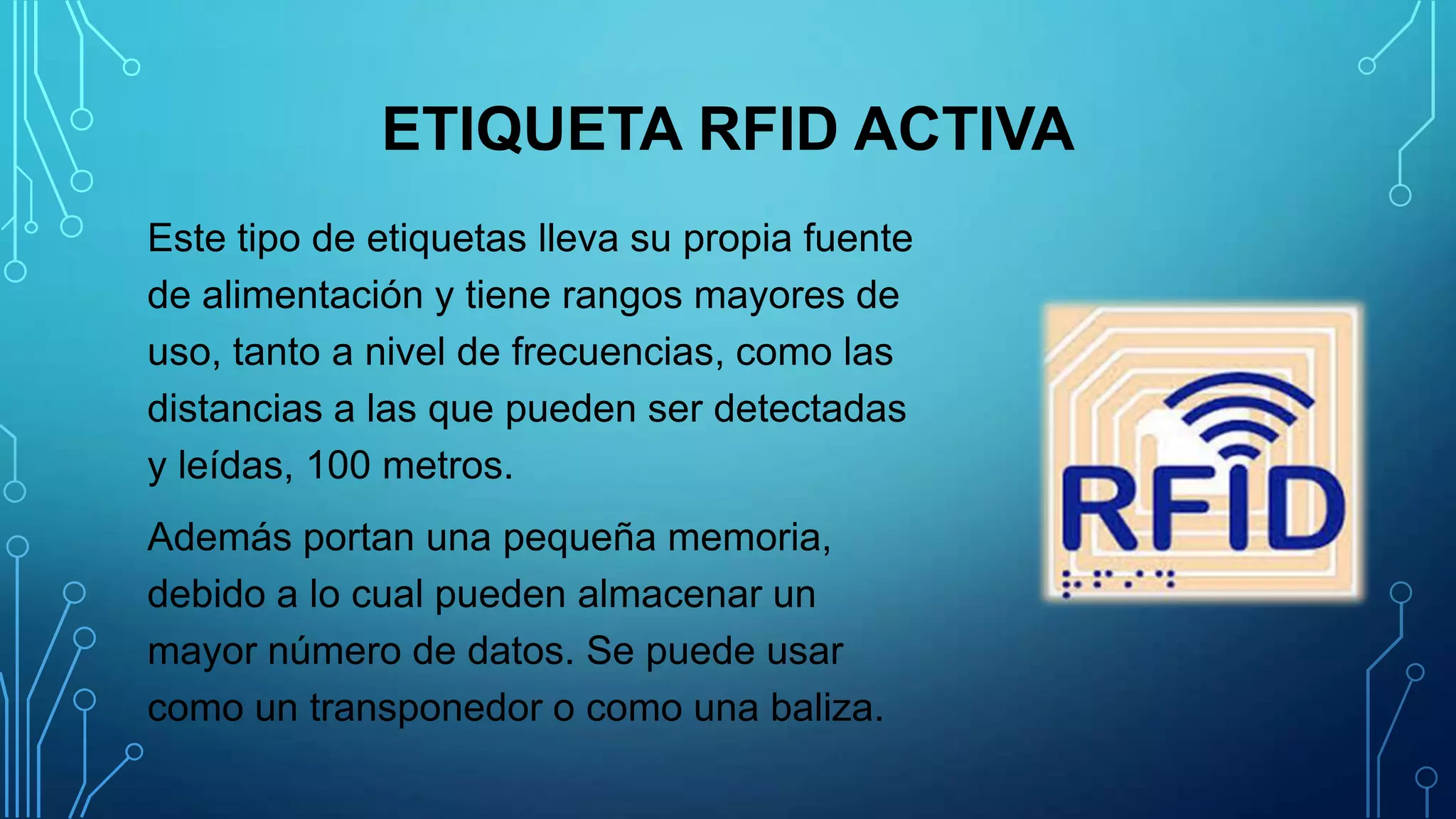 ETIQUETA RFID ACTIVA

Este tipo de etiquetas lleva su propia fuente de alimentación y tiene rangos mayores de uso, tanto a nivel de frecuencias, como las distancias a las que pueden ser detectadas y leídas, 100 metros.

Además portan una pequeña memoria, debido a lo cual pueden almacenar un mayor número de datos. Se puede usar como un transponedor o como una baliza.

RFID